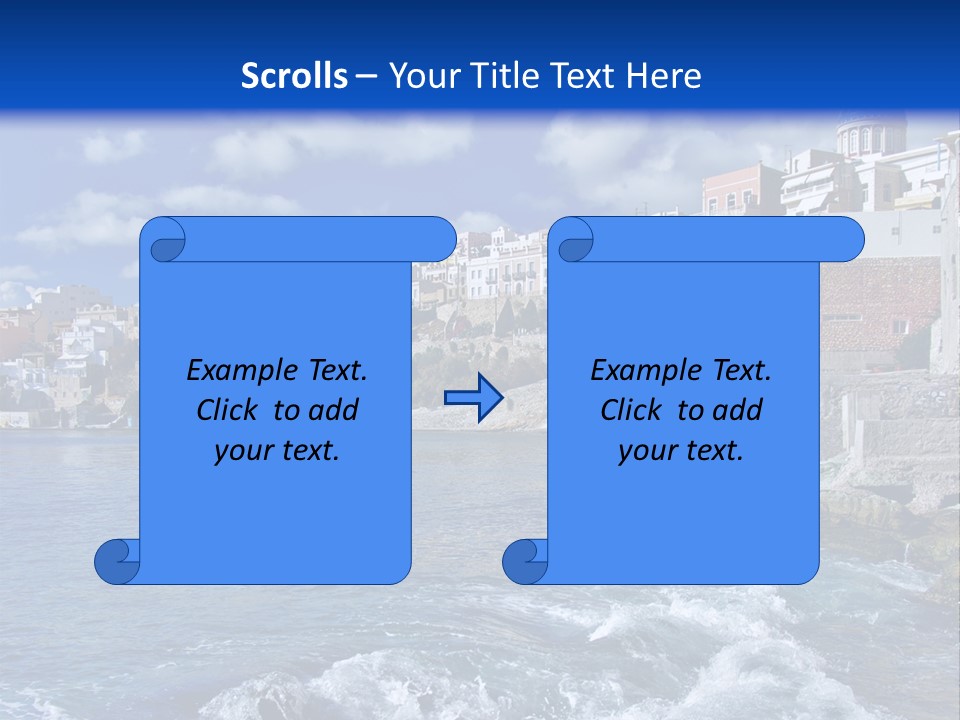 Scrolls – Your Title Text Here

Example Text. Click to add your text.

Example Text. Click to add your text.